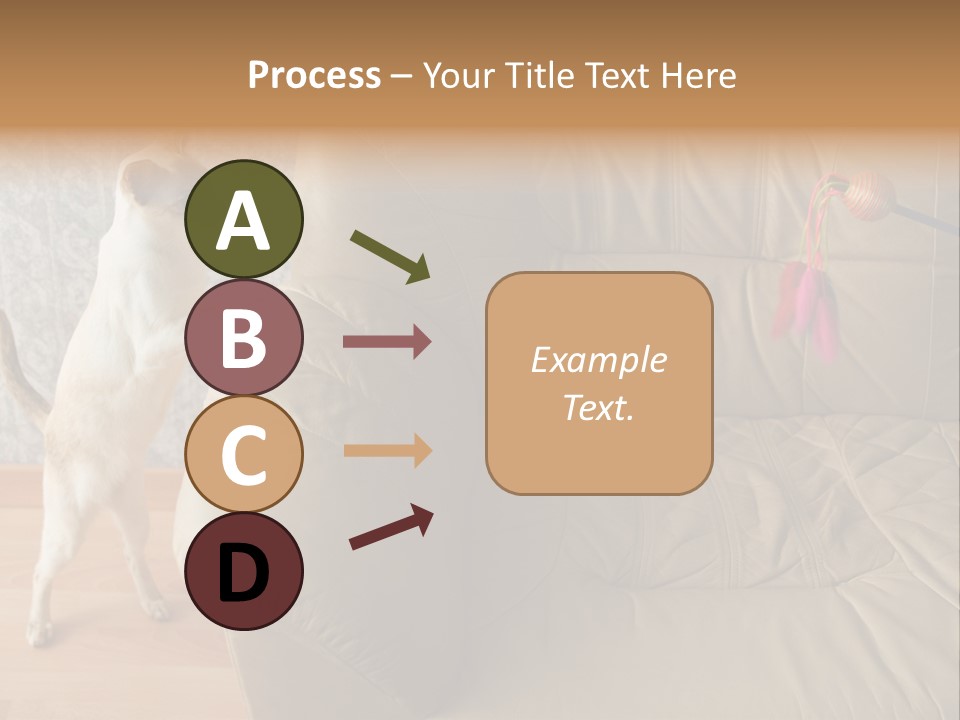 Process – Your Title Text Here

A

B

C

D

Example Text.